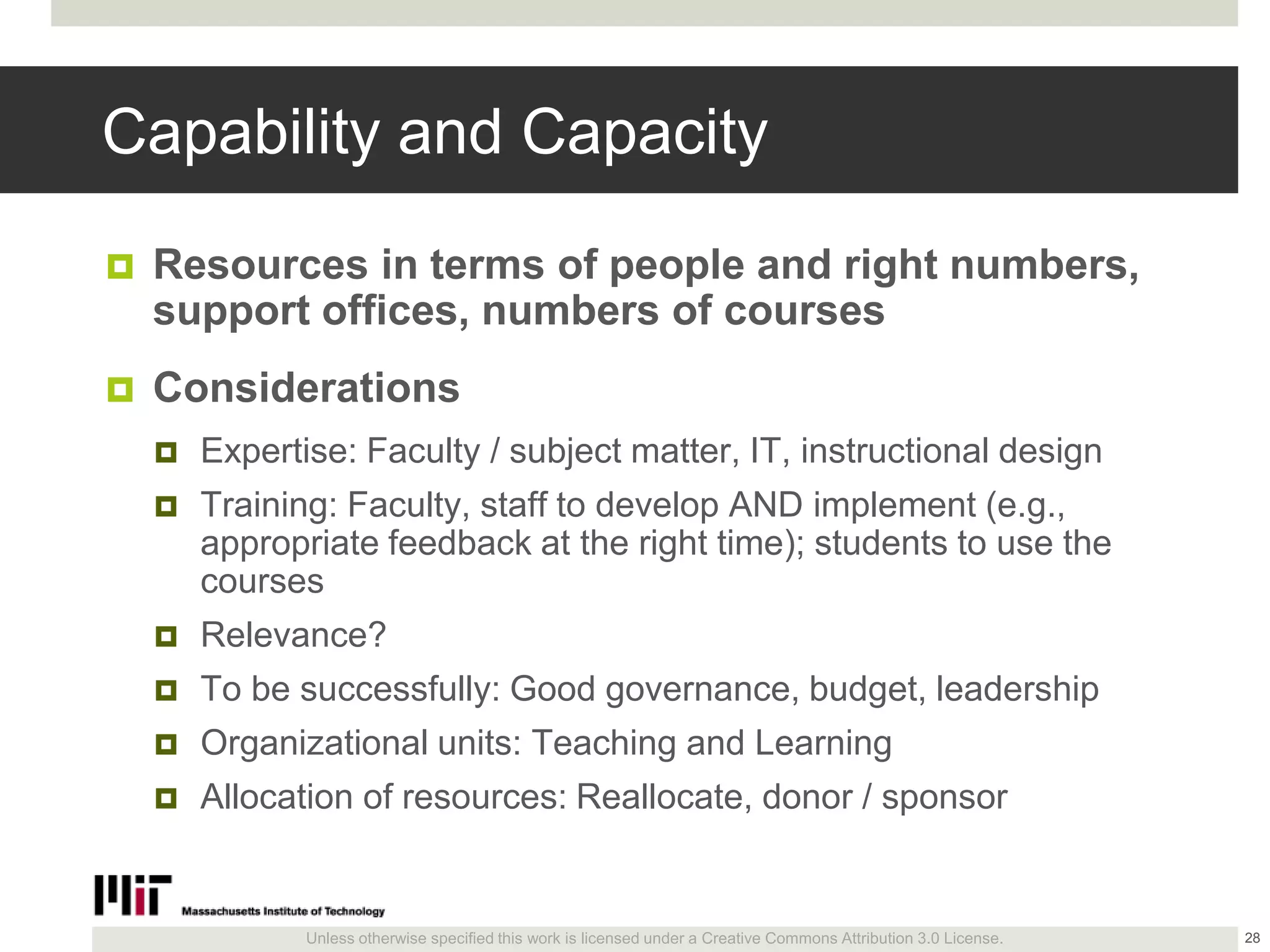 Capability and Capacity

Resources in terms of people and right numbers, support offices, numbers of courses

Considerations

Expertise: Faculty / subject matter, IT, instructional design

Training: Faculty, staff to develop AND implement (e.g., appropriate feedback at the right time); students to use the courses

Relevance?

To be successfully: Good governance, budget, leadership

Organizational units: Teaching and Learning

Allocation of resources: Reallocate, donor / sponsor

MIT Massachusetts Institute of Technology

Unless otherwise specified this work is licensed under a Creative Commons Attribution 3.0 License.

28